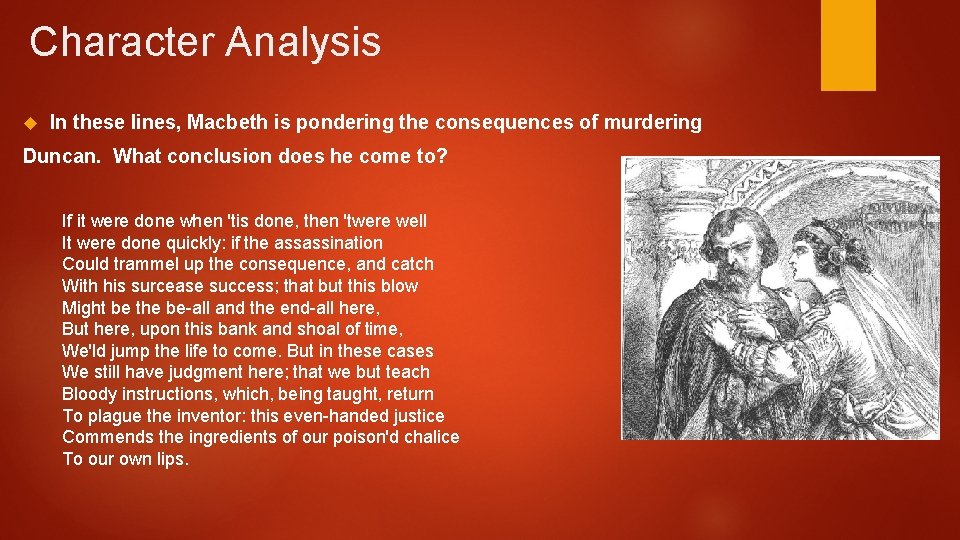 Character Analysis

In these lines, Macbeth is pondering the consequences of murdering Duncan. What conclusion does he come to?

If it were done when 'tis done, then 'twere well
It were done quickly: if the assassination
Could trammel up the consequence, and catch
With his surcease success; that but this blow
Might be the be-all and the end-all here,
But here, upon this bank and shoal of time,
We'ld jump the life to come. But in these cases
We still have judgment here; that we but teach
Bloody instructions, which, being taught, return
To plague the inventor: this even-handed justice
Commends the ingredients of our poison'd chalice
To our own lips.